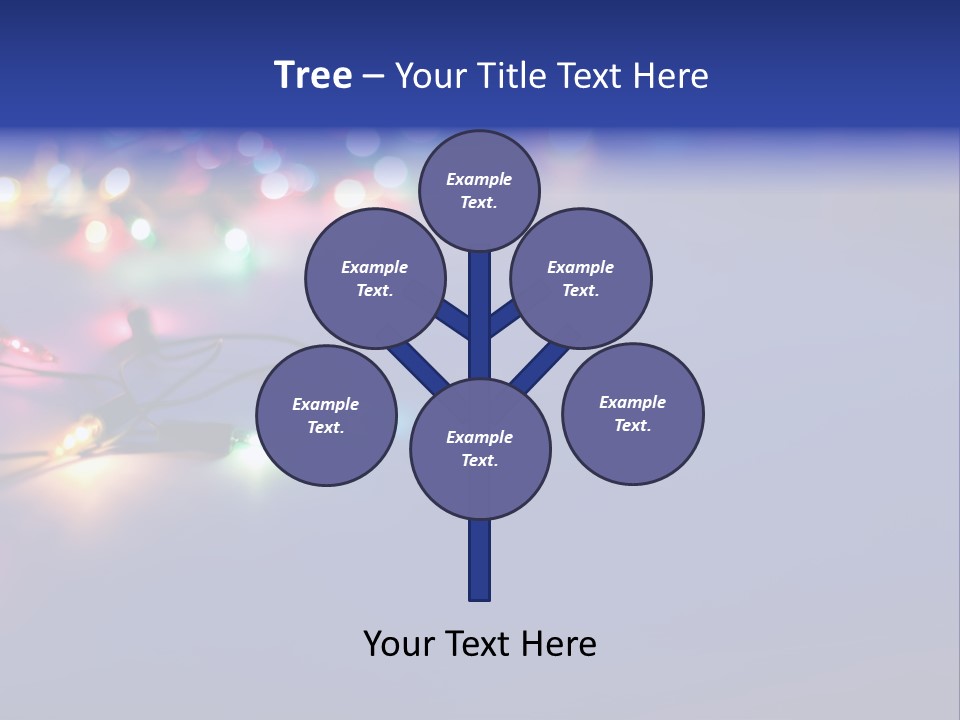 Tree – Your Title Text Here

Example Text.

Example Text.

Example Text.

Example Text.

Example Text.

Example Text.

Your Text Here